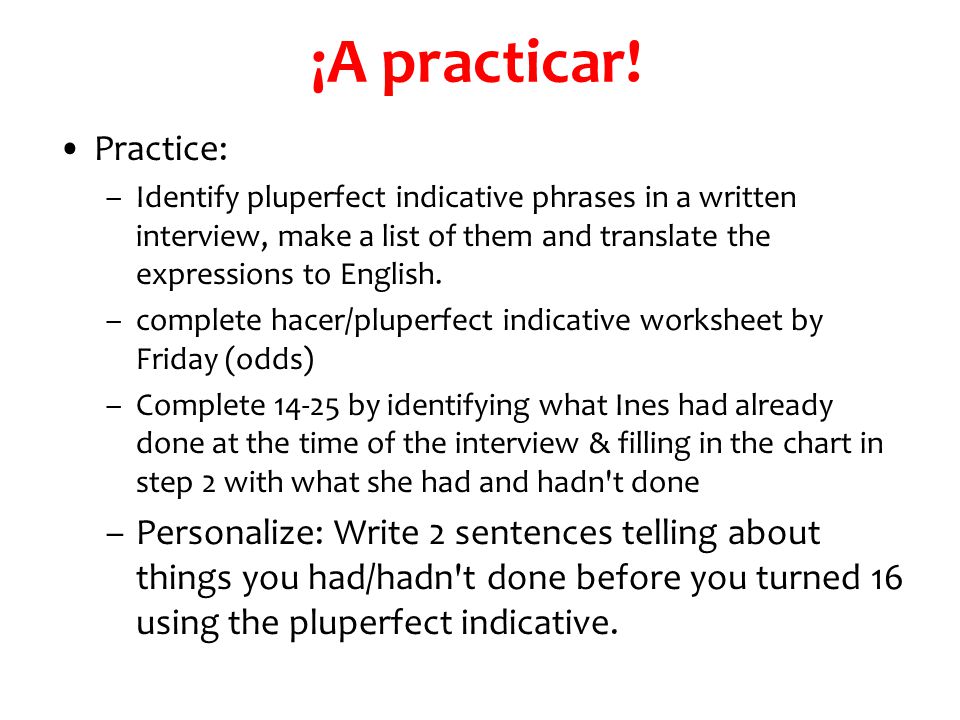 ¡A practicar!

• Practice:

– Identify pluperfect indicative phrases in a written interview, make a list of them and translate the expressions to English.

– complete hacer/pluperfect indicative worksheet by Friday (odds)

– Complete 14-25 by identifying what Ines had already done at the time of the interview & filling in the chart in step 2 with what she had and hadn't done

– Personalize: Write 2 sentences telling about things you had/hadn't done before you turned 16 using the pluperfect indicative.